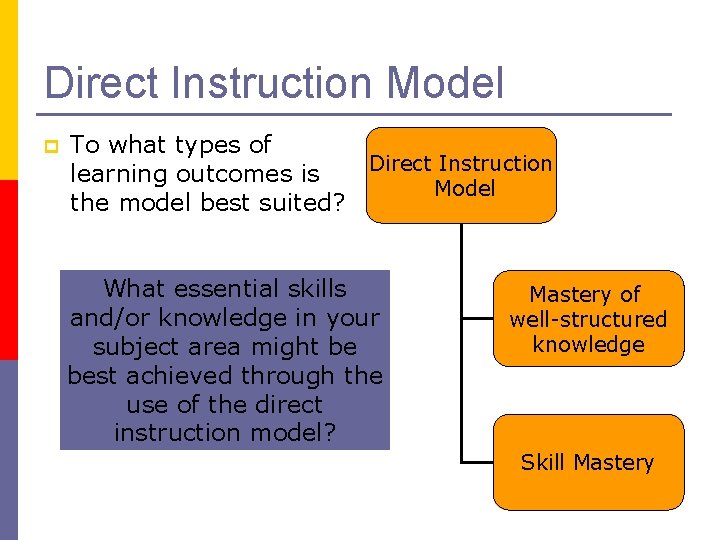 Direct Instruction Model

To what types of learning outcomes is the model best suited?

What essential skills and/or knowledge in your subject area might be best achieved through the use of the direct instruction model?

Direct Instruction Model

Mastery of well-structured knowledge

Skill Mastery